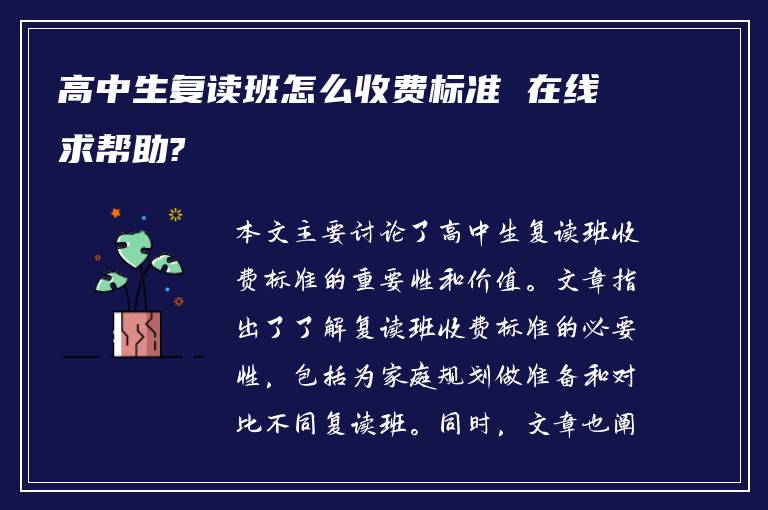 高中生复读班怎么收费标准 在线求帮助?

本文主要讨论了高中生复读班收费标准的重要性和价值。文章指出了了解复读班收费标准的必要性，包括为家庭规划做准备和对比不同复读班。同时，文章也阐